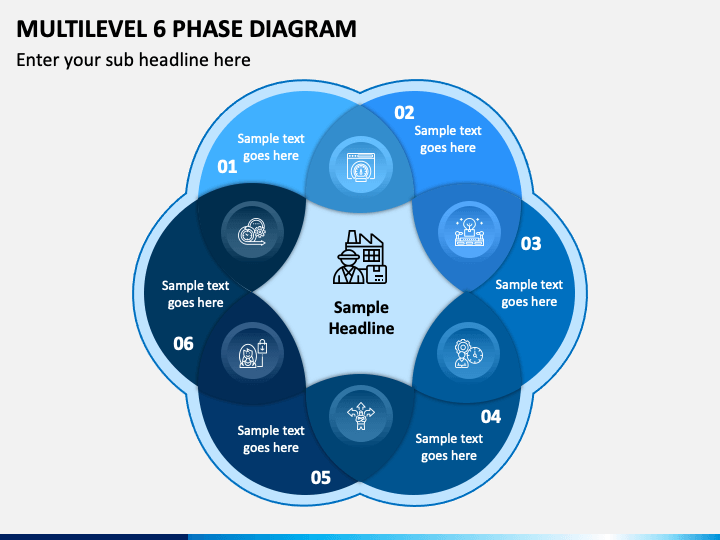 MULTILEVEL 6 PHASE DIAGRAM

Enter your sub headline here

01
Sample text goes here

02
Sample text goes here

03
Sample text goes here

04
Sample text goes here

05
Sample text goes here

06
Sample text goes here

Sample Headline